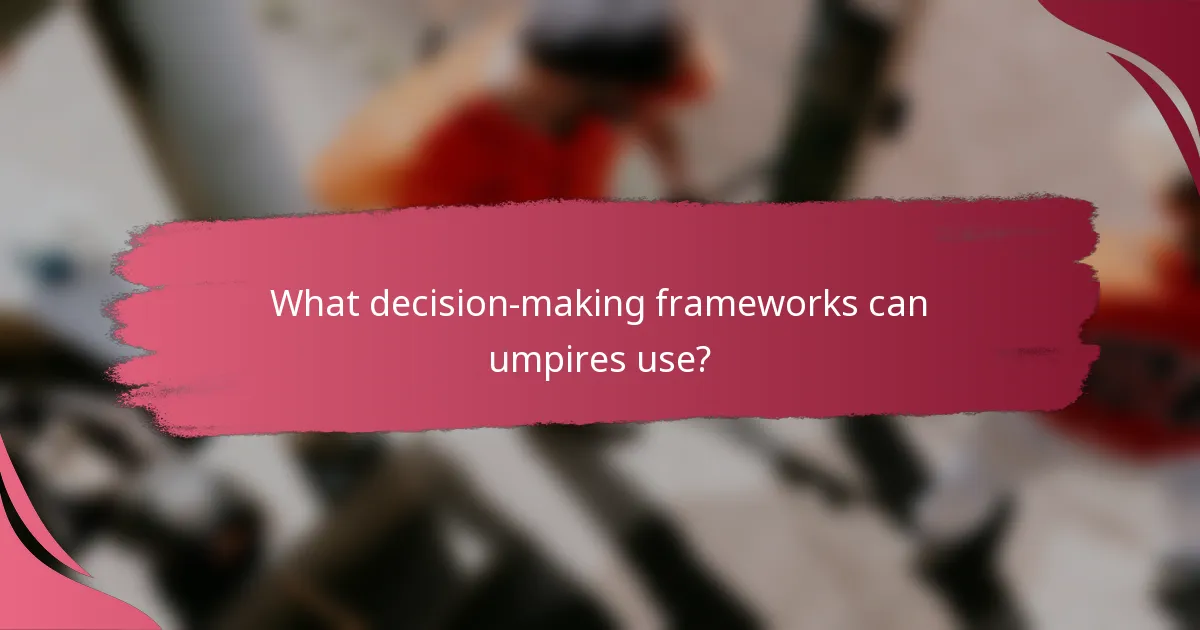 What decision-making frameworks can umpires use?